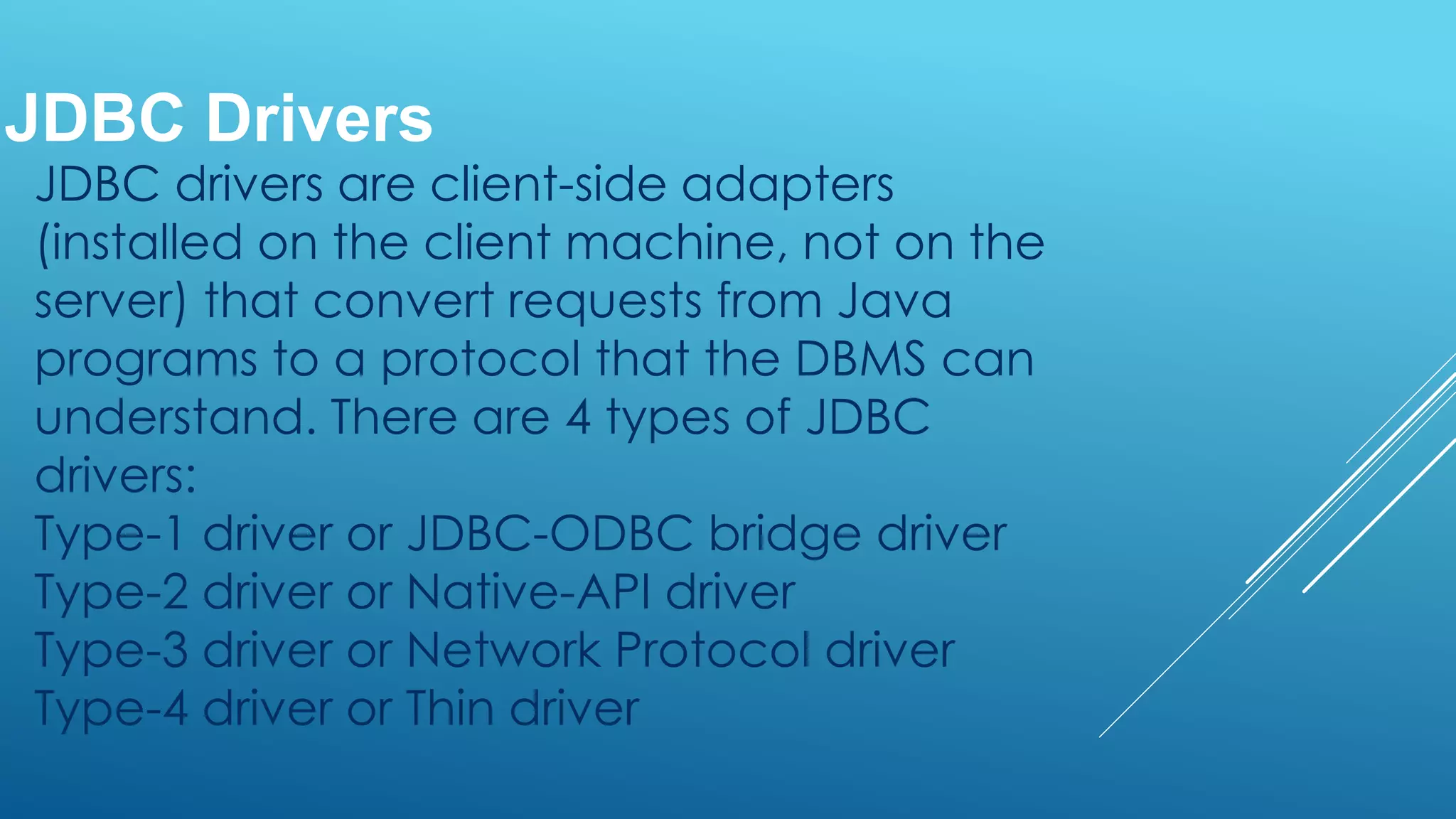 JDBC Drivers

JDBC drivers are client-side adapters (installed on the client machine, not on the server) that convert requests from Java programs to a protocol that the DBMS can understand. There are 4 types of JDBC drivers:
Type-1 driver or JDBC-ODBC bridge driver
Type-2 driver or Native-API driver
Type-3 driver or Network Protocol driver
Type-4 driver or Thin driver